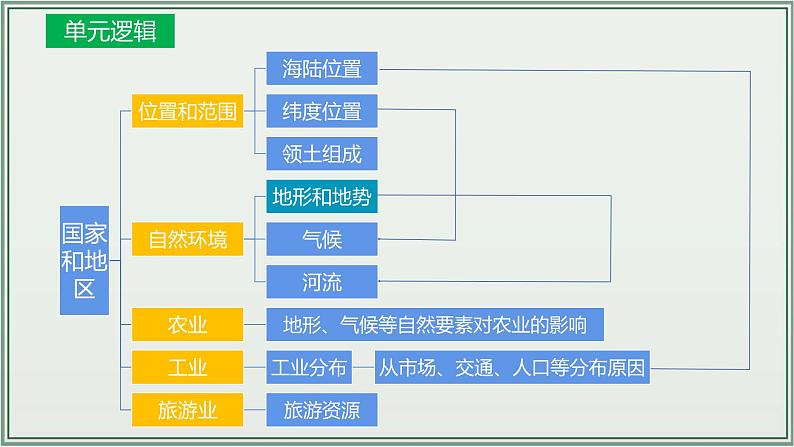 单元逻辑

国家和地区

位置和范围
海陆位置
纬度位置
领土组成

自然环境
地形和地势
气候
河流

农业
地形、气候等自然要素对农业的影响

工业
工业分布
从市场、交通、人口等分布原因

旅游业
旅游资源